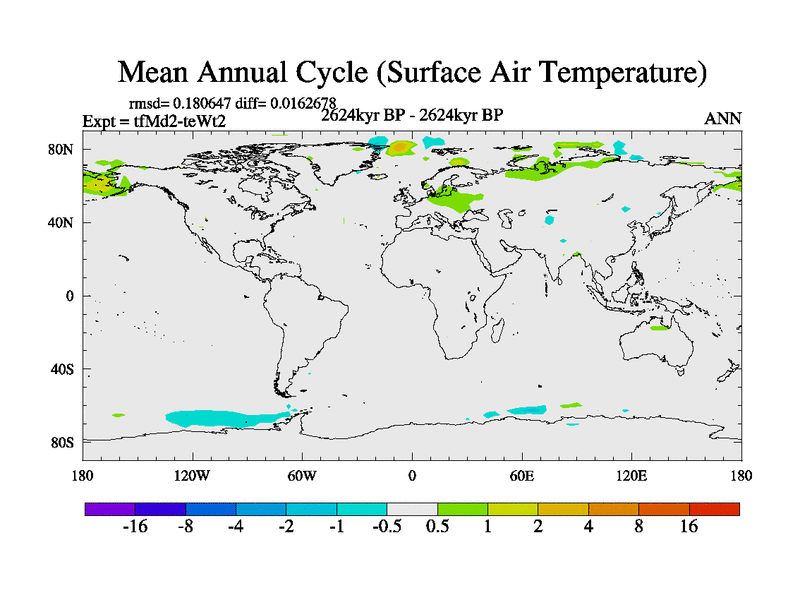 Mean Annual Cycle (Surface Air Temperature)

rmsd= 0.180647 diff= 0.0162678
Expt = tfMd2-teWt2
2624kyr BP - 2624kyr BP
ANN

80N
40N
0
40S
80S

180
120W
60W
0
60E
120E
180

-16
-8
-4
-2
-1
-0.5
0.5
1
2
4
8
16